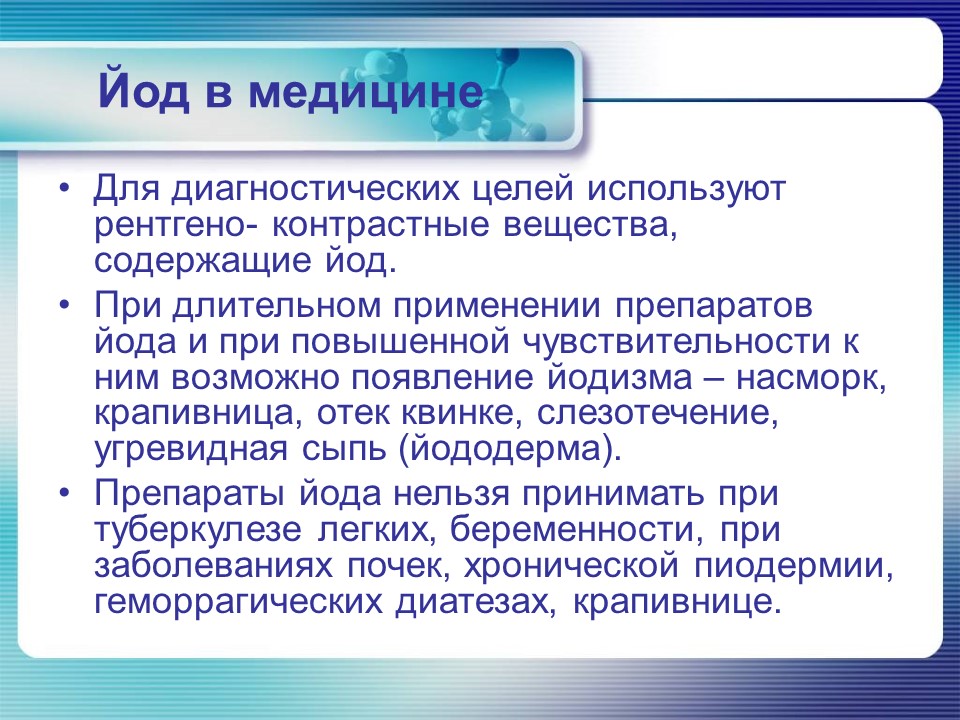 Йод в медицине

• Для диагностических целей используют рентгено- контрастные вещества, содержащие йод.

• При длительном применении препаратов йода и при повышенной чувствительности к ним возможно появление йодизма – насморк, крапивница, отек квинке, слезотечение, угревидная сыпь (йододерма).

• Препараты йода нельзя принимать при туберкулезе легких, беременности, при заболеваниях почек, хронической пиодермии, геморрагических диатезах, крапивнице.